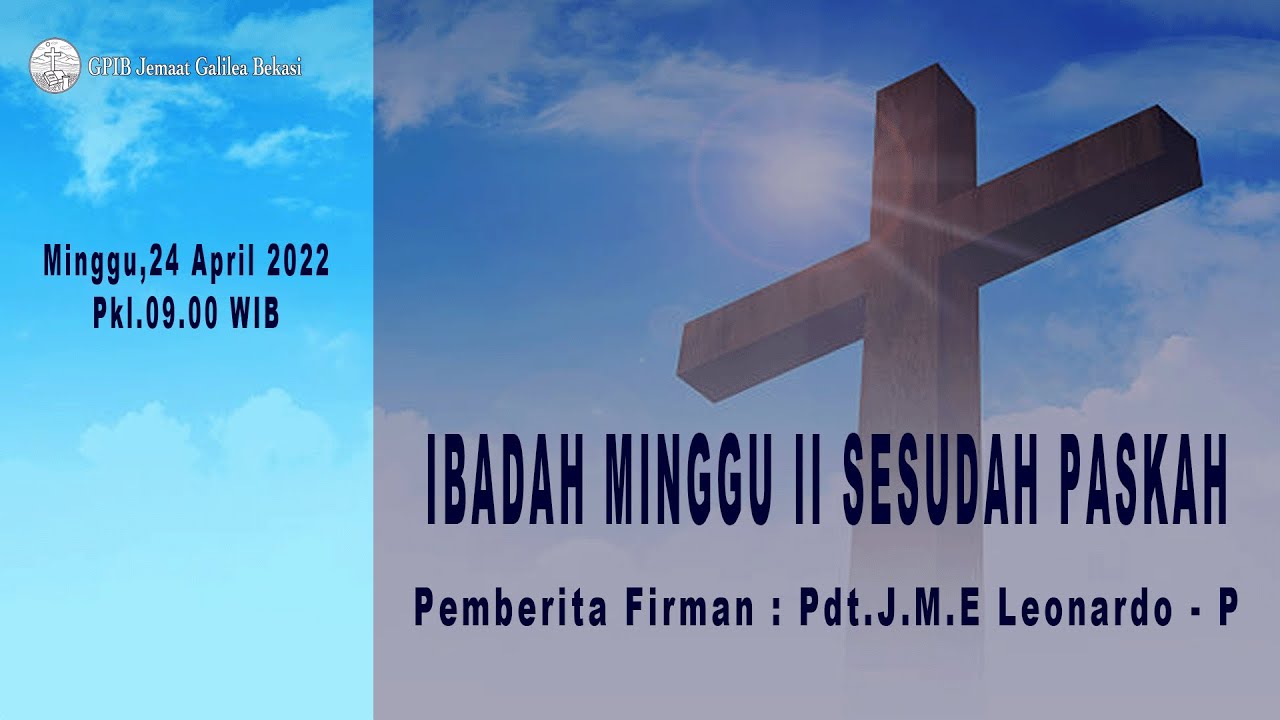 GPIB Jemaat Galilea Bekasi

Minggu,24 April 2022
Pkl.09.00 WIB

IBADAH MINGGU II SESUDAH PASKAH

Pemberita Firman : Pdt.J.M.E Leonardo - P